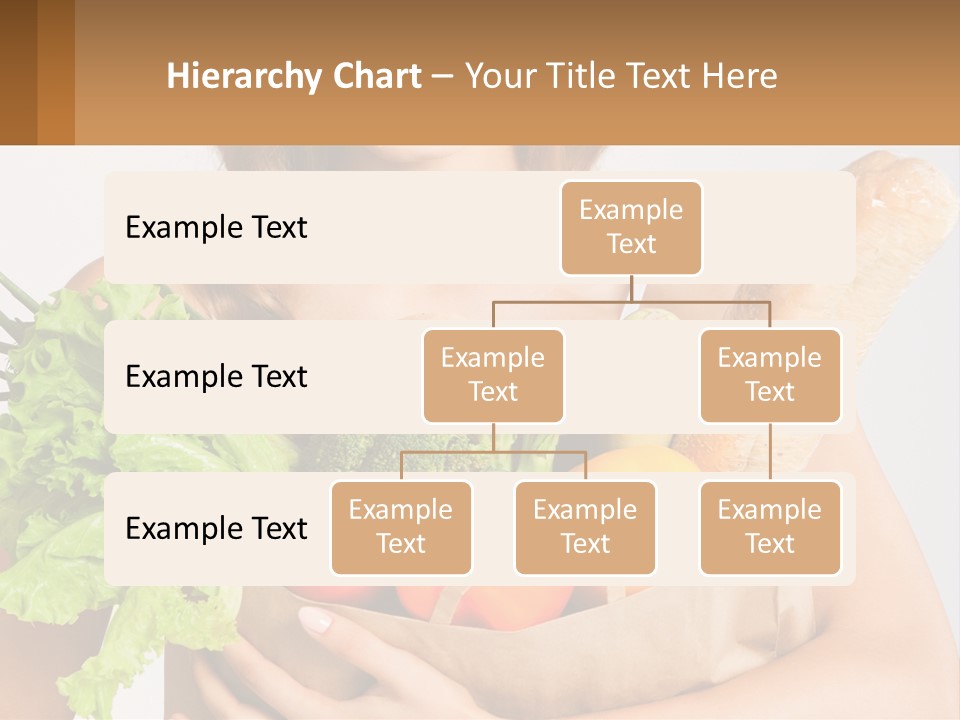 Hierarchy Chart – Your Title Text Here

Example Text

Example Text

Example Text

Example Text

Example Text

Example Text

Example Text

Example Text

Example Text